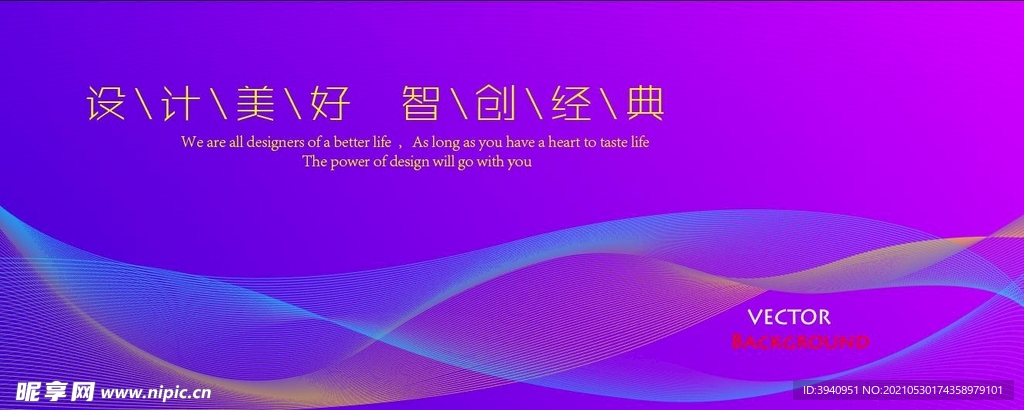 设\计\美\好　智\创\经\典

We are all designers of a better life ， As long as you have a heart to taste life
The power of design will go with you

VECTOR
BACKGROUND

昵享网 www.nipic.cn

ID:3940951 NO:20210530174358979101